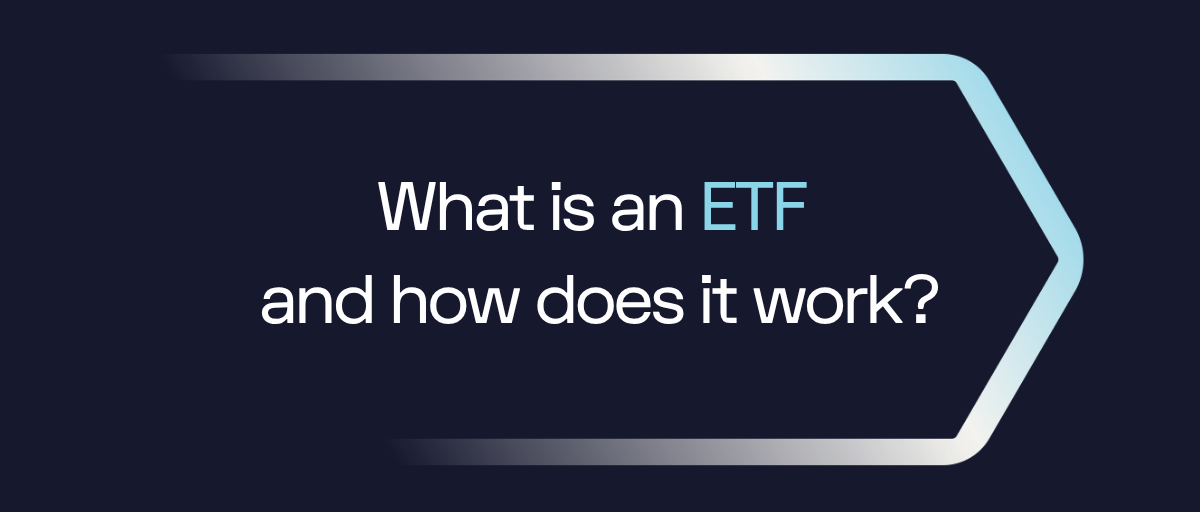 What is an ETF and how does it work?